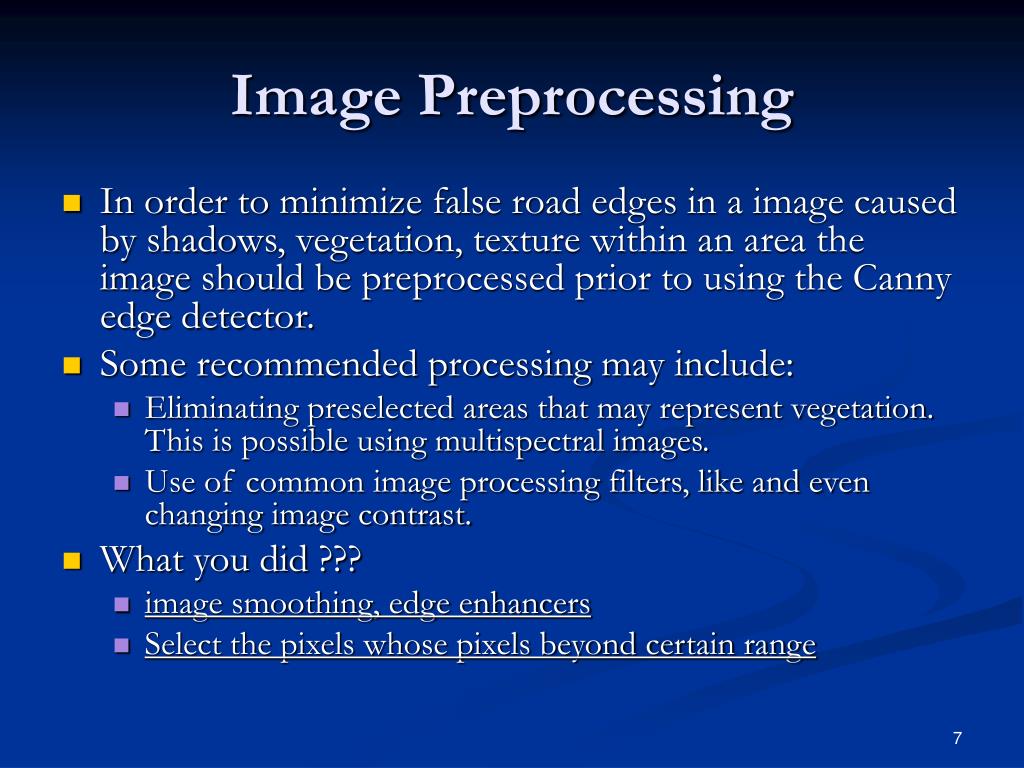 Image Preprocessing

In order to minimize false road edges in a image caused by shadows, vegetation, texture within an area the image should be preprocessed prior to using the Canny edge detector.

Some recommended processing may include:

Eliminating preselected areas that may represent vegetation. This is possible using multispectral images.

Use of common image processing filters, like and even changing image contrast.

What you did ???

image smoothing, edge enhancers

Select the pixels whose pixels beyond certain range

7